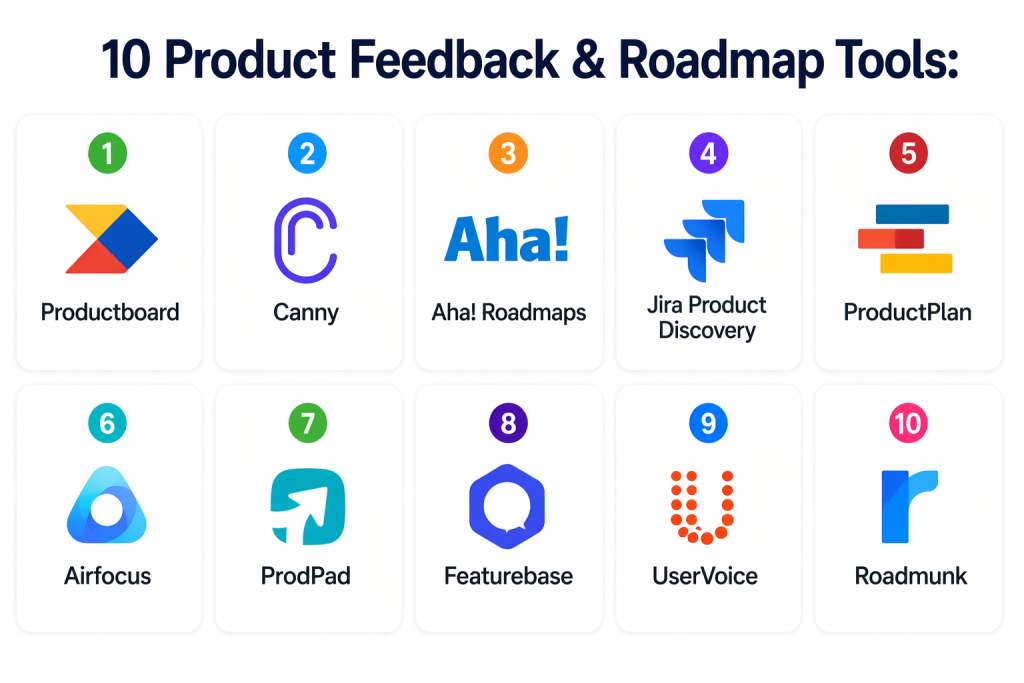 10 Product Feedback & Roadmap Tools:

1
Productboard

2
Canny

3
Aha!
Aha! Roadmaps

4
Jira Product Discovery

5
ProductPlan

6
Airfocus

7
ProdPad

8
Featurebase

9
UserVoice

10
Roadmunk